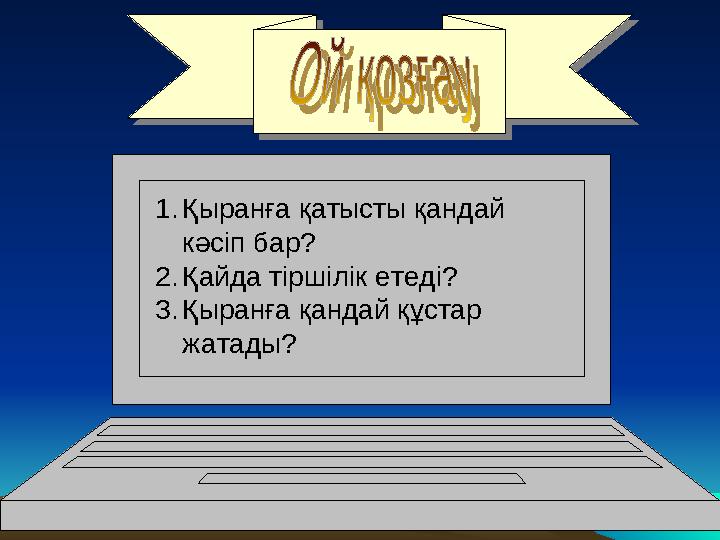 Ой қозғау

1. Қыранға қатысты қандай кәсіп бар?
2. Қайда тіршілік етеді?
3. Қыранға қандай құстар жатады?